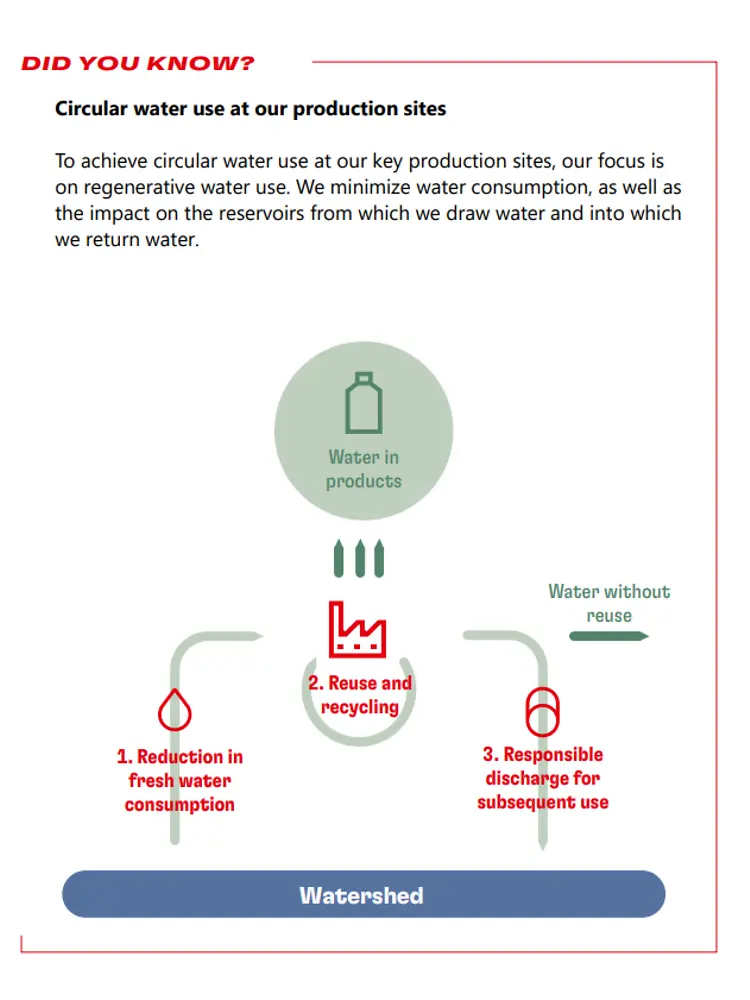 DID YOU KNOW?

Circular water use at our production sites

To achieve circular water use at our key production sites, our focus is on regenerative water use. We minimize water consumption, as well as the impact on the reservoirs from which we draw water and into which we return water.

Water in products

Water without reuse

2. Reuse and recycling

1. Reduction in fresh water consumption

3. Responsible discharge for subsequent use

Watershed